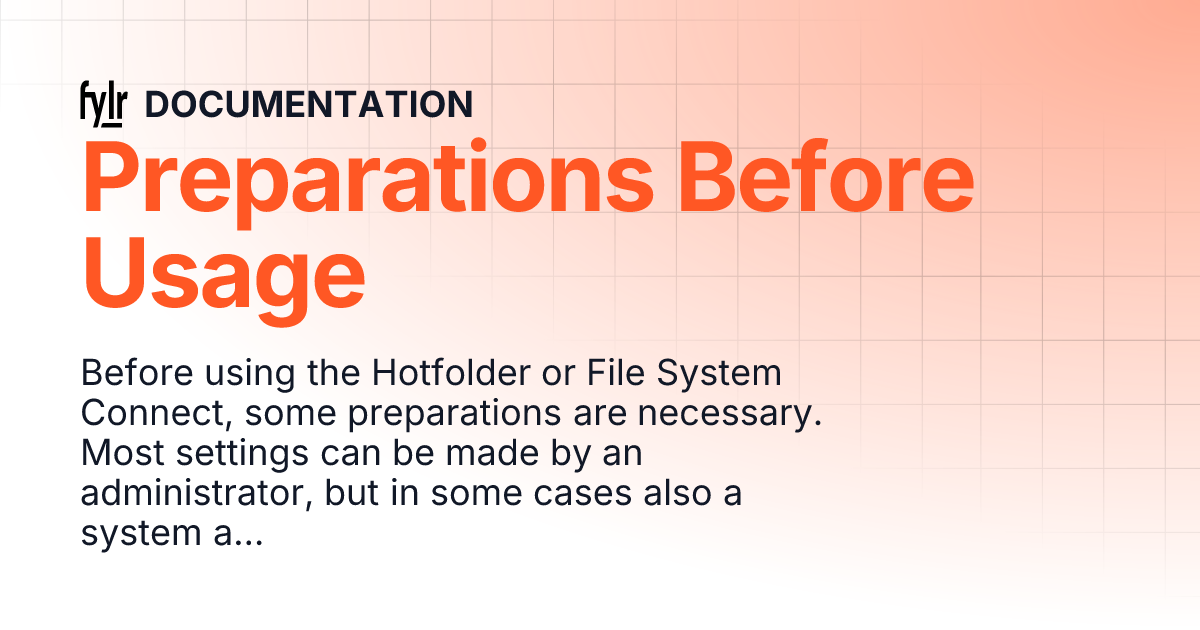 fylr DOCUMENTATION

Preparations Before Usage

Before using the Hotfolder or File System Connect, some preparations are necessary. Most settings can be made by an administrator, but in some cases also a system a...